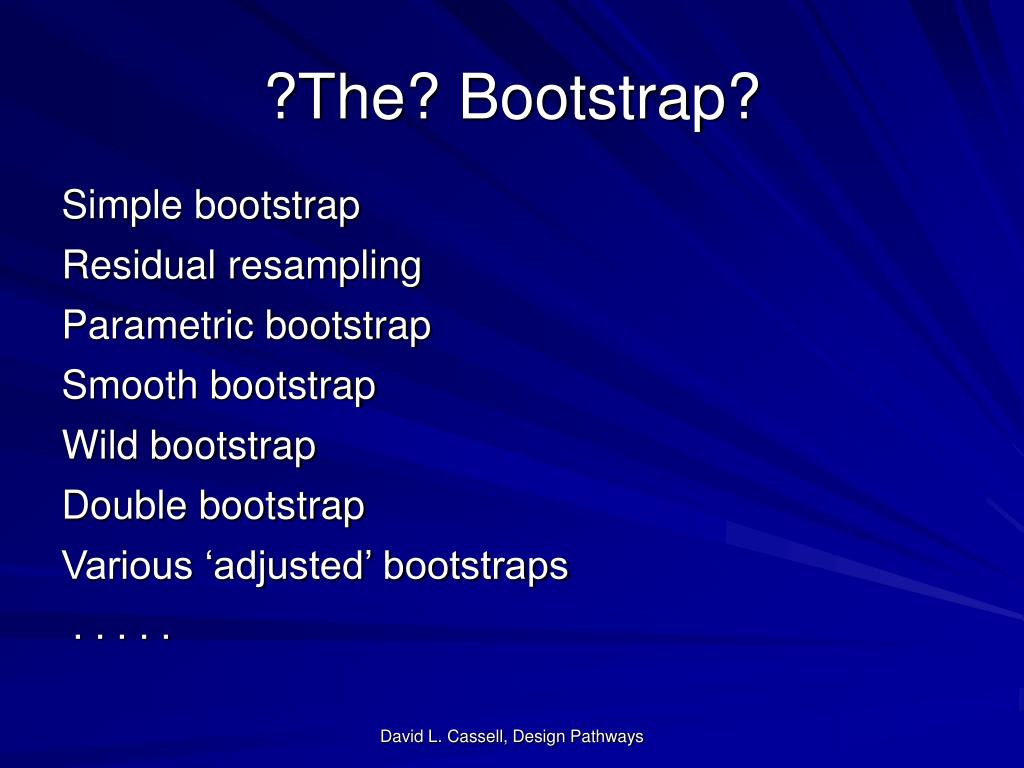 ?The? Bootstrap?

Simple bootstrap
Residual resampling
Parametric bootstrap
Smooth bootstrap
Wild bootstrap
Double bootstrap
Various ‘adjusted’ bootstraps
. . . . .

David L. Cassell, Design Pathways